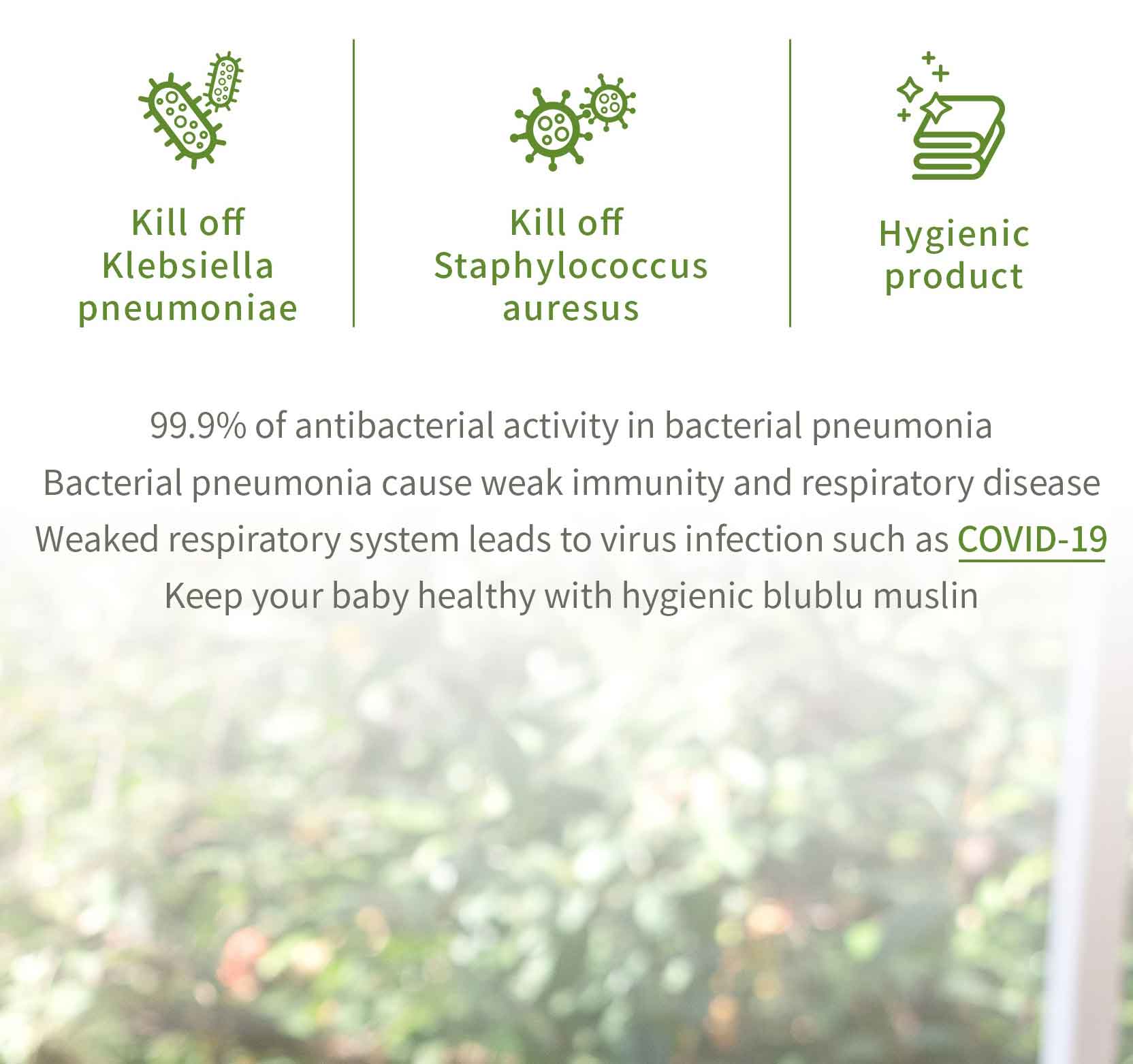 Kill off Klebsiella pneumoniae

Kill off Staphylococcus auresus

Hygienic product

99.9% of antibacterial activity in bacterial pneumonia
Bacterial pneumonia cause weak immunity and respiratory disease
Weaked respiratory system leads to virus infection such as COVID-19
Keep your baby healthy with hygienic blublu muslin